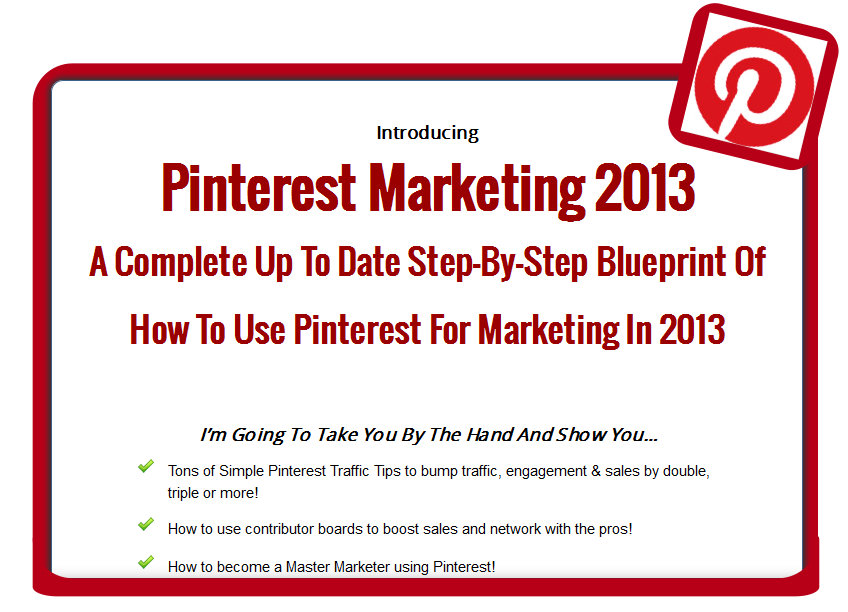 Introducing

Pinterest Marketing 2013

A Complete Up To Date Step-By-Step Blueprint Of How To Use Pinterest For Marketing In 2013

I'm Going To Take You By The Hand And Show You...

Tons of Simple Pinterest Traffic Tips to bump traffic, engagement & sales by double, triple or more!

How to use contributor boards to boost sales and network with the pros!

How to become a Master Marketer using Pinterest!